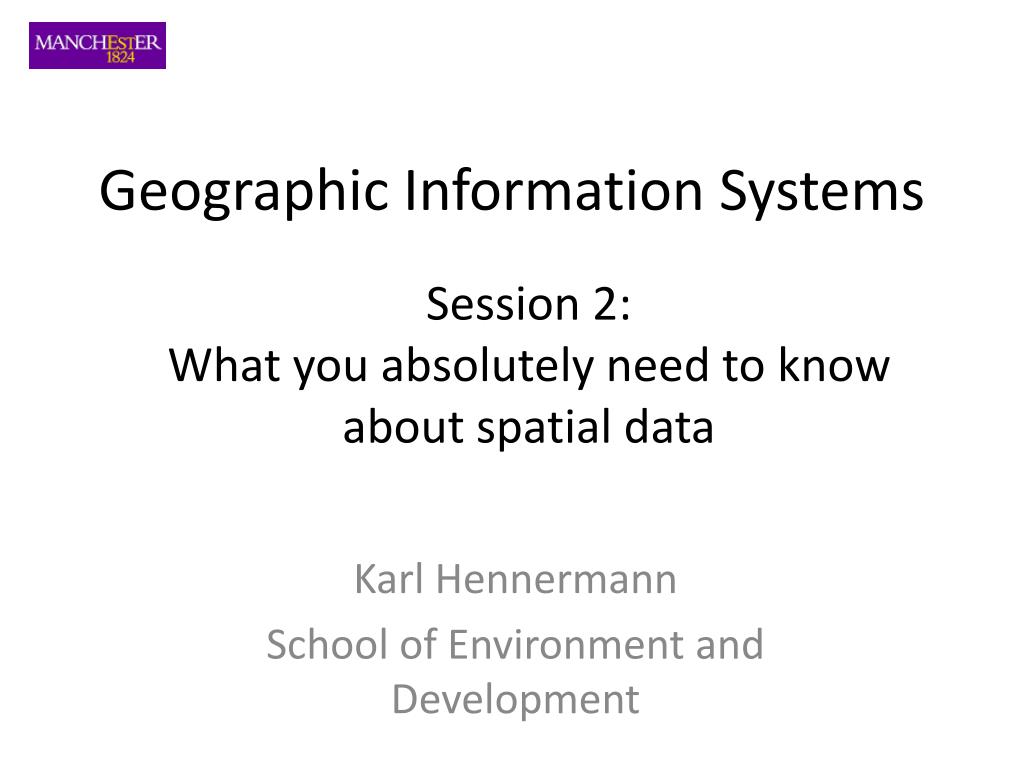 MANCHESTER
1824

Geographic Information Systems

Session 2:
What you absolutely need to know about spatial data

Karl Hennermann
School of Environment and Development